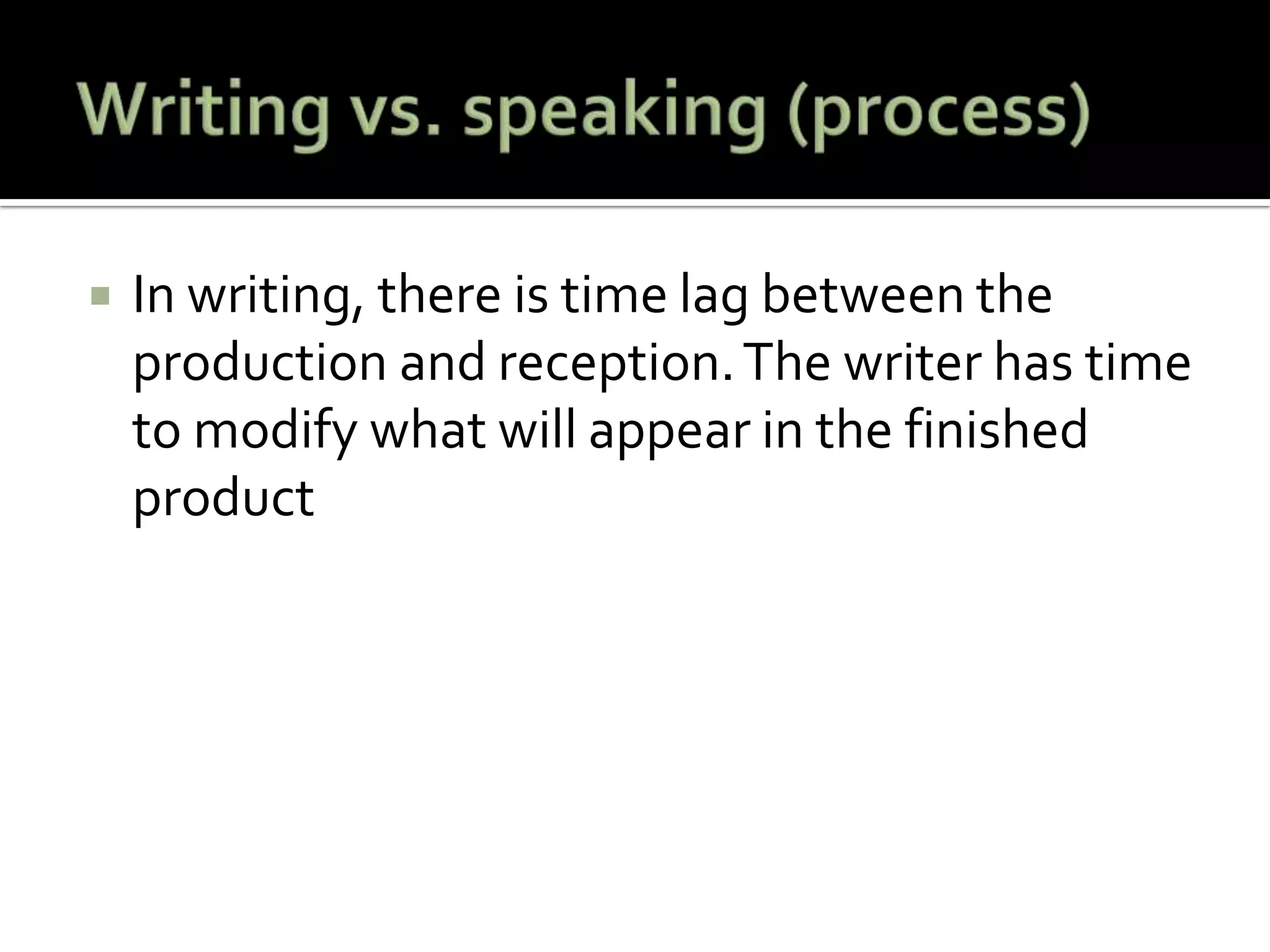 Writing vs. speaking (process)

In writing, there is time lag between the production and reception. The writer has time to modify what will appear in the finished product